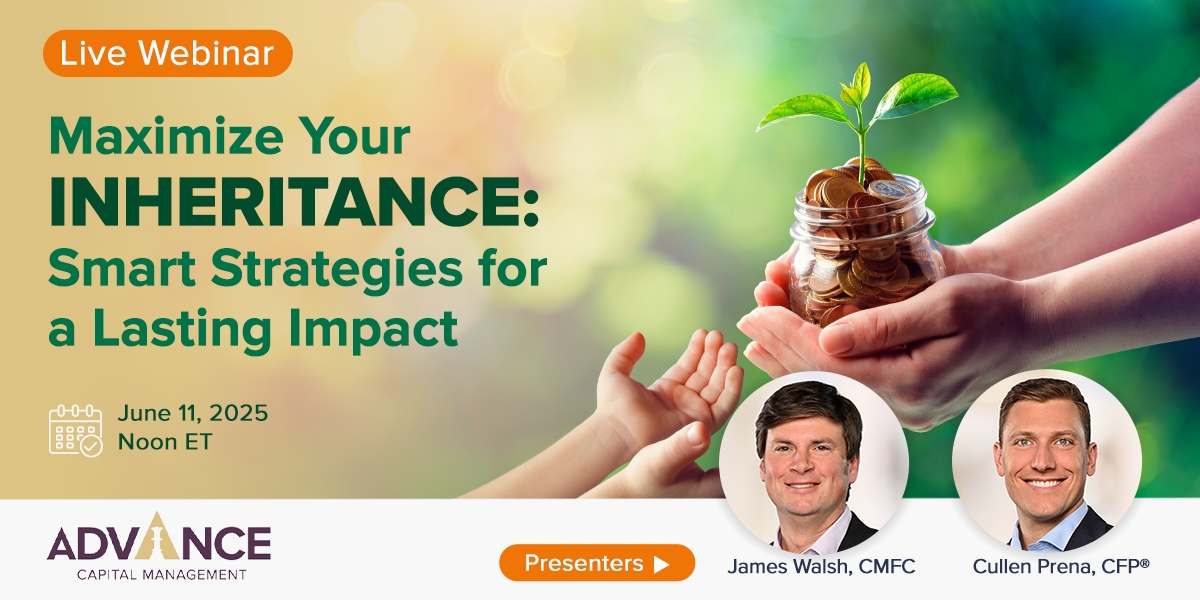 Live Webinar

Maximize Your INHERITANCE: Smart Strategies for a Lasting Impact

June 11, 2025
Noon ET

ADVANCE
CAPITAL MANAGEMENT

Presenters ▶

James Walsh, CMFC

Cullen Prena, CFP®